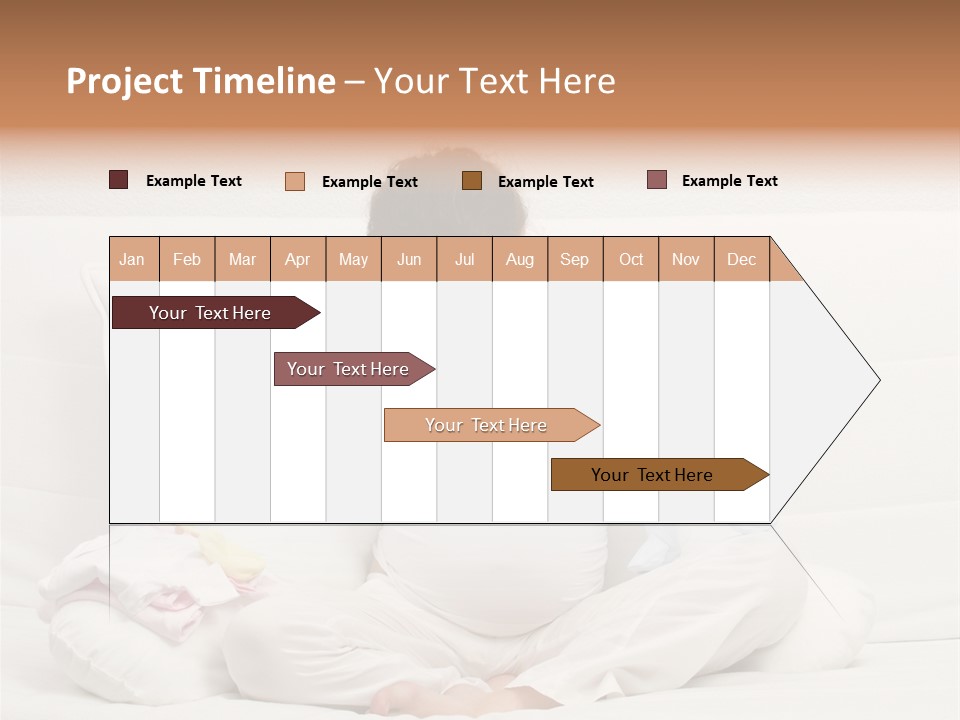 Project Timeline – Your Text Here

Example Text
Example Text
Example Text
Example Text

| Jan | Feb | Mar | Apr | May | Jun | Jul | Aug | Sep | Oct | Nov | Dec |
|---|---|---|---|---|---|---|---|---|---|---|---|

Your Text Here
Your Text Here
Your Text Here
Your Text Here